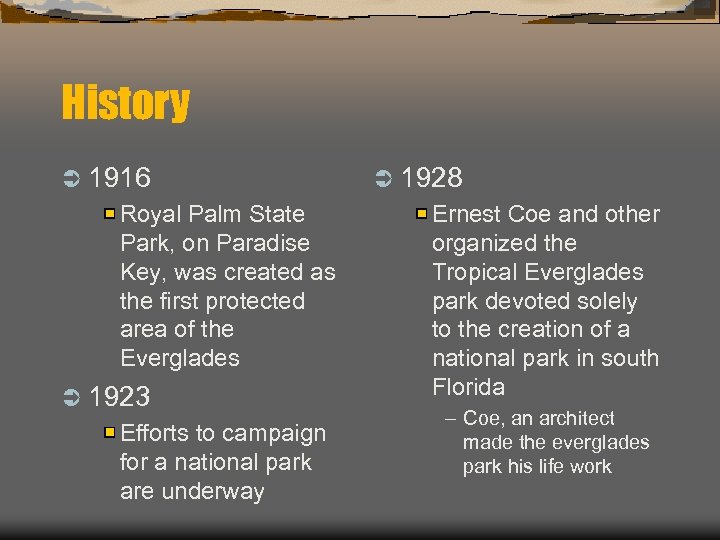 History

1916

Royal Palm State Park, on Paradise Key, was created as the first protected area of the Everglades

1923

Efforts to campaign for a national park are underway

1928

Ernest Coe and other organized the Tropical Everglades park devoted solely to the creation of a national park in south Florida

– Coe, an architect made the everglades park his life work